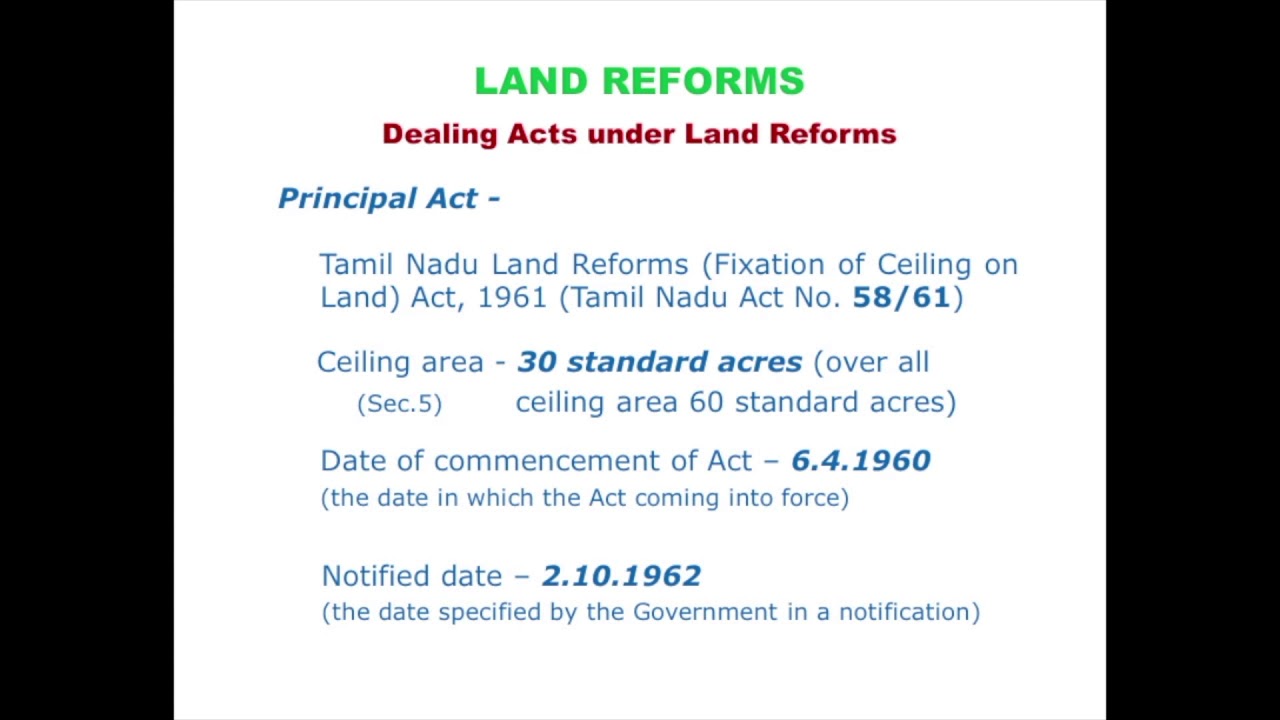 LAND REFORMS

Dealing Acts under Land Reforms

Principal Act -

Tamil Nadu Land Reforms (Fixation of Ceiling on Land) Act, 1961 (Tamil Nadu Act No. 58/61)

Ceiling area - 30 standard acres (over all ceiling area 60 standard acres)
(Sec.5)

Date of commencement of Act – 6.4.1960
(the date in which the Act coming into force)

Notified date – 2.10.1962
(the date specified by the Government in a notification)